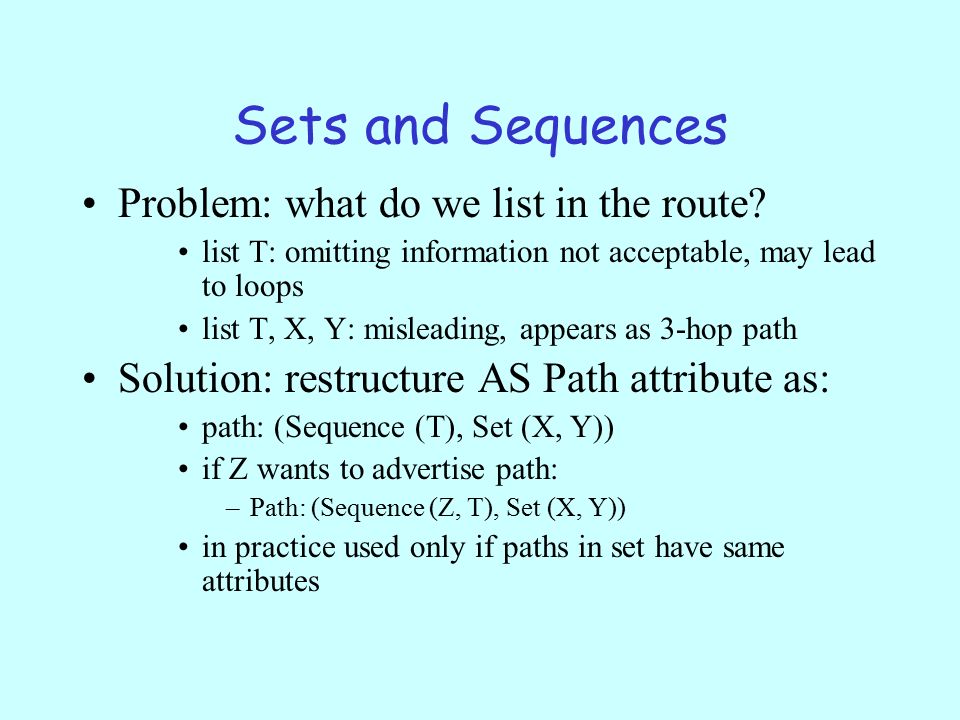 Sets and Sequences

• Problem: what do we list in the route?
  • list T: omitting information not acceptable, may lead to loops
  • list T, X, Y: misleading, appears as 3-hop path
• Solution: restructure AS Path attribute as:
  • path: (Sequence (T), Set (X, Y))
  • if Z wants to advertise path:
    – Path: (Sequence (Z, T), Set (X, Y))
  • in practice used only if paths in set have same attributes